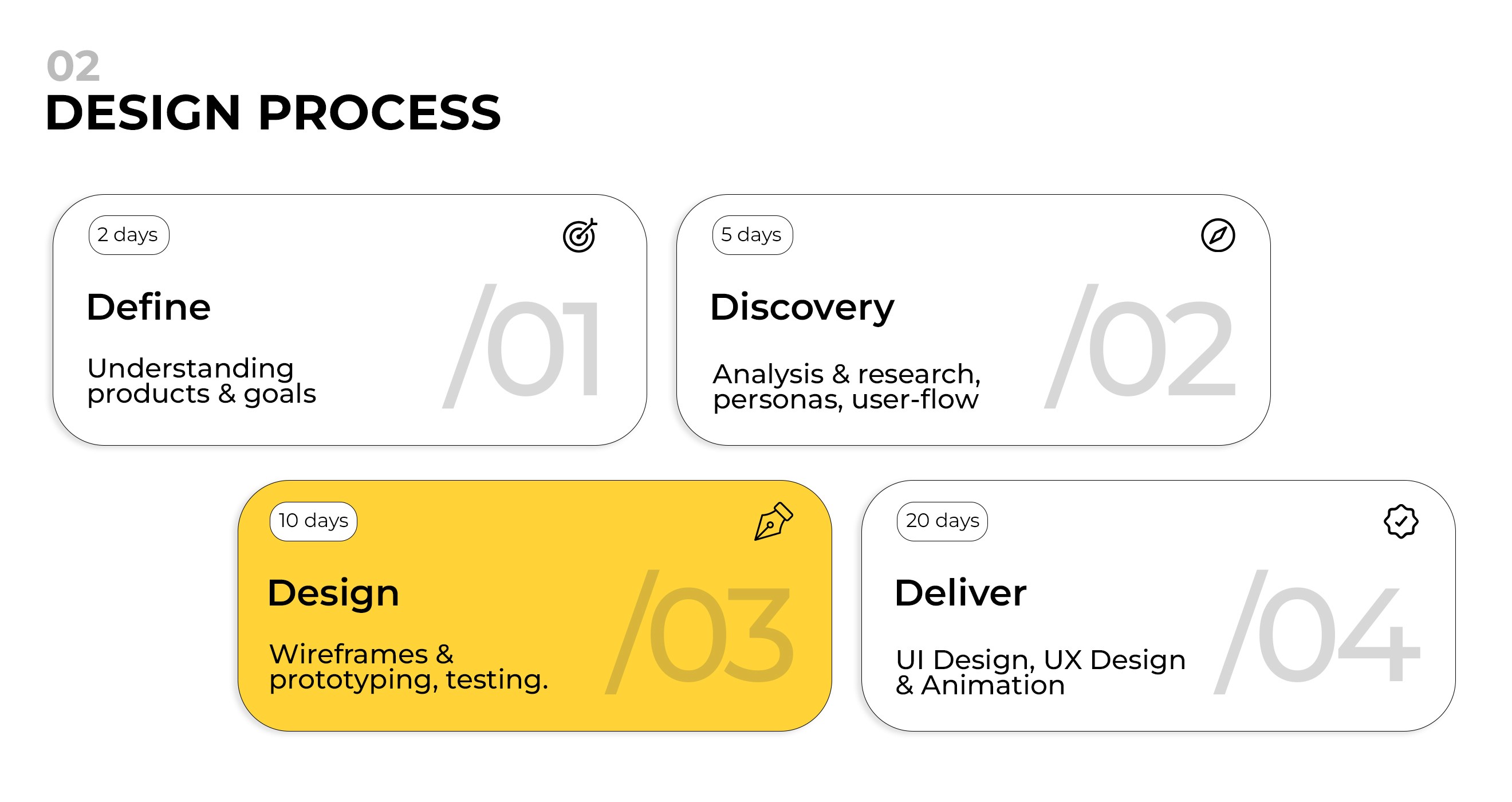 02
DESIGN PROCESS

2 days

Define

Understanding products & goals

/01

5 days

Discovery

Analysis & research, personas, user-flow

/02

10 days

Design

Wireframes & prototyping, testing.

/03

20 days

Deliver

UI Design, UX Design & Animation

/04